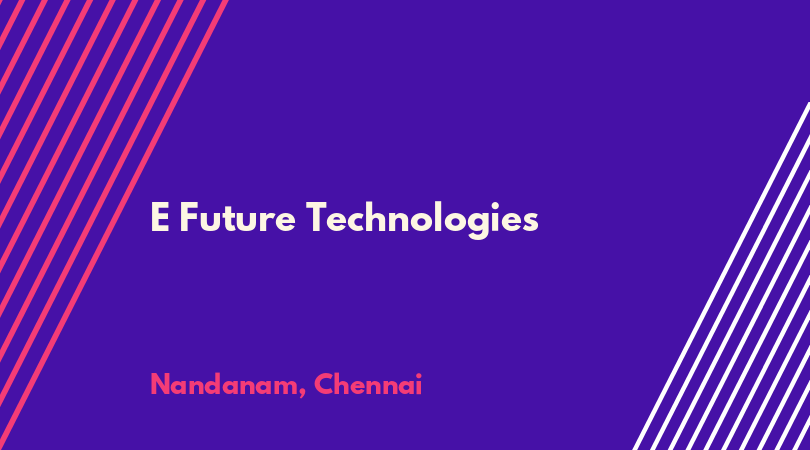 E Future Technologies

Nandanam, Chennai